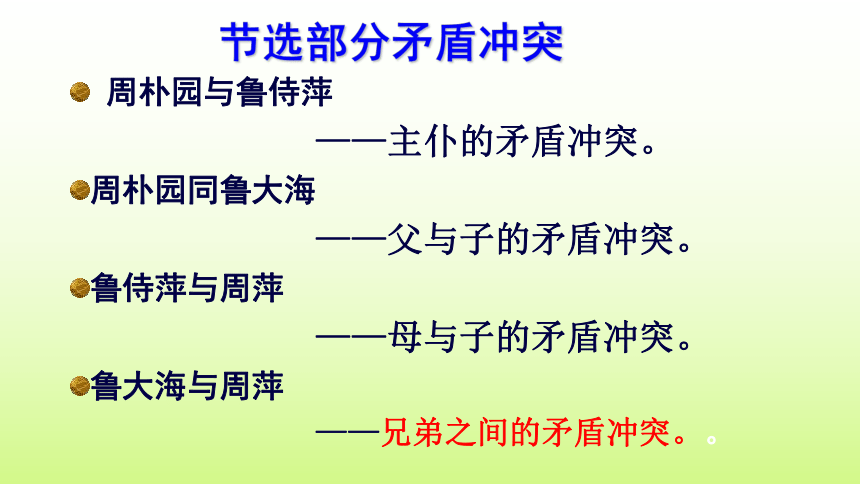 节选部分矛盾冲突

周朴园与鲁侍萍

——主仆的矛盾冲突。

周朴园同鲁大海

——父与子的矛盾冲突。

鲁侍萍与周萍

——母与子的矛盾冲突。

鲁大海与周萍

——兄弟之间的矛盾冲突。。